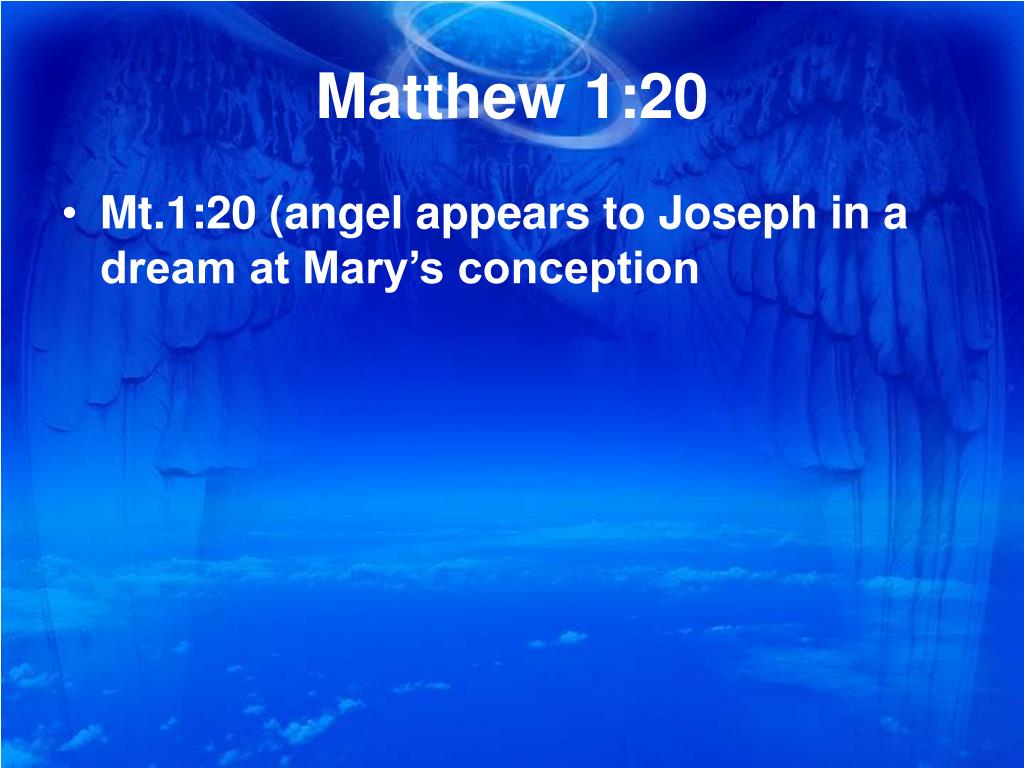 Matthew 1:20

• Mt.1:20 (angel appears to Joseph in a dream at Mary’s conception